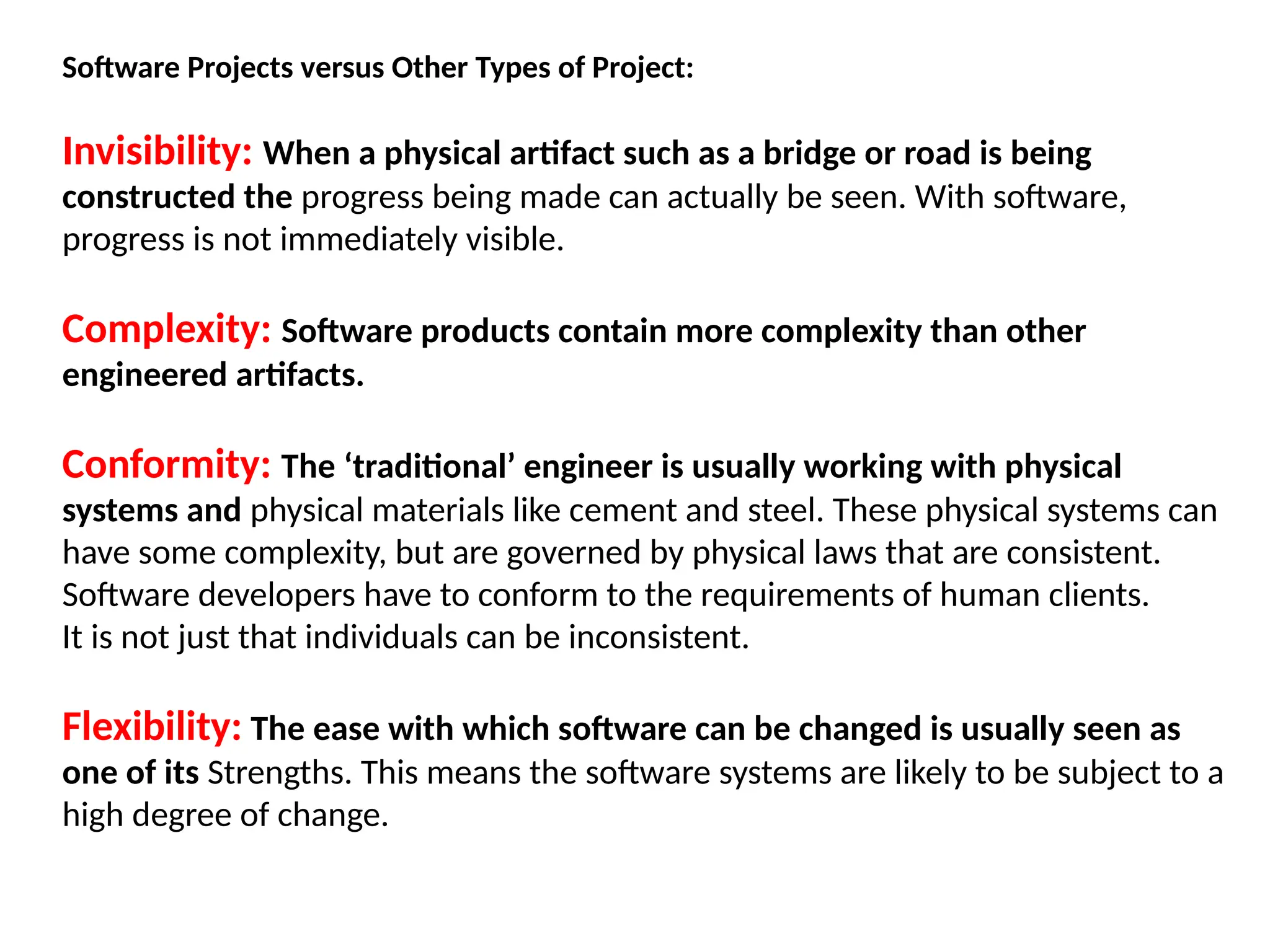 Software Projects versus Other Types of Project:

Invisibility: When a physical artifact such as a bridge or road is being constructed the progress being made can actually be seen. With software, progress is not immediately visible.

Complexity: Software products contain more complexity than other engineered artifacts.

Conformity: The ‘traditional’ engineer is usually working with physical systems and physical materials like cement and steel. These physical systems can have some complexity, but are governed by physical laws that are consistent. Software developers have to conform to the requirements of human clients. It is not just that individuals can be inconsistent.

Flexibility: The ease with which software can be changed is usually seen as one of its Strengths. This means the software systems are likely to be subject to a high degree of change.